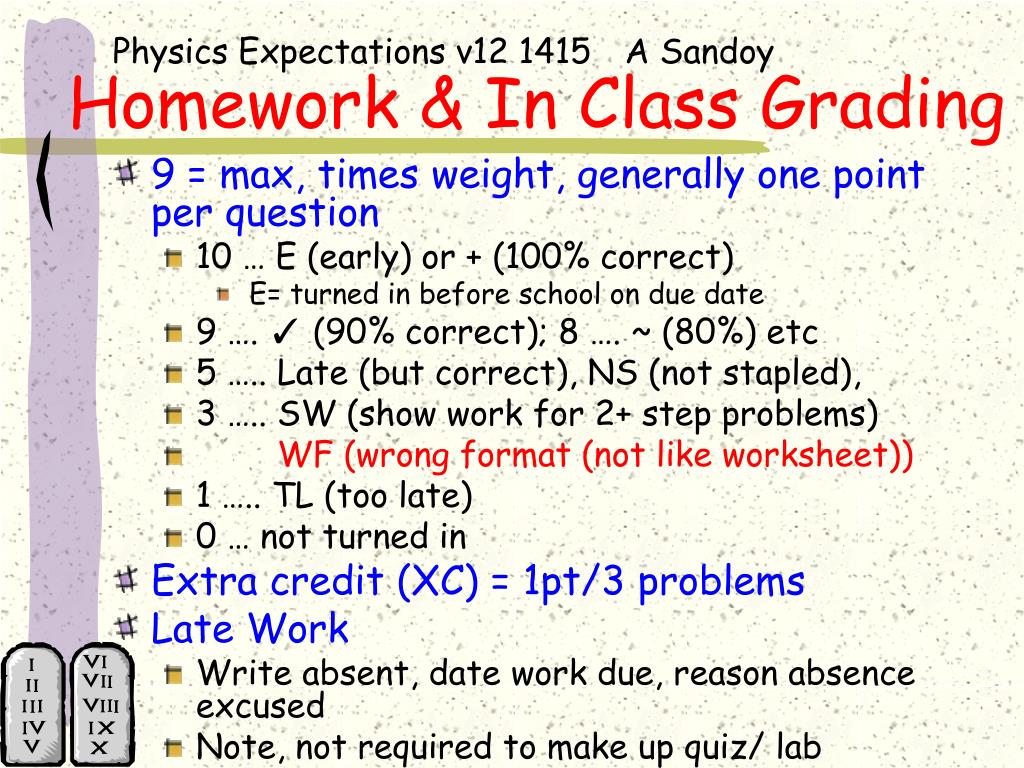 Physics Expectations v12 1415 A Sandoy

Homework & In Class Grading

9 = max, times weight, generally one point per question

10 … E (early) or + (100% correct)

E= turned in before school on due date

9 …. ✓ (90% correct); 8 …. ~ (80%) etc

5 ….. Late (but correct), NS (not stapled),

3 ….. SW (show work for 2+ step problems)

WF (wrong format (not like worksheet))

1 ….. TL (too late)

0 … not turned in

Extra credit (XC) = 1pt/3 problems

Late Work

Write absent, date work due, reason absence excused

Note, not required to make up quiz/ lab

I II III IV V

VI VII VIII IX X